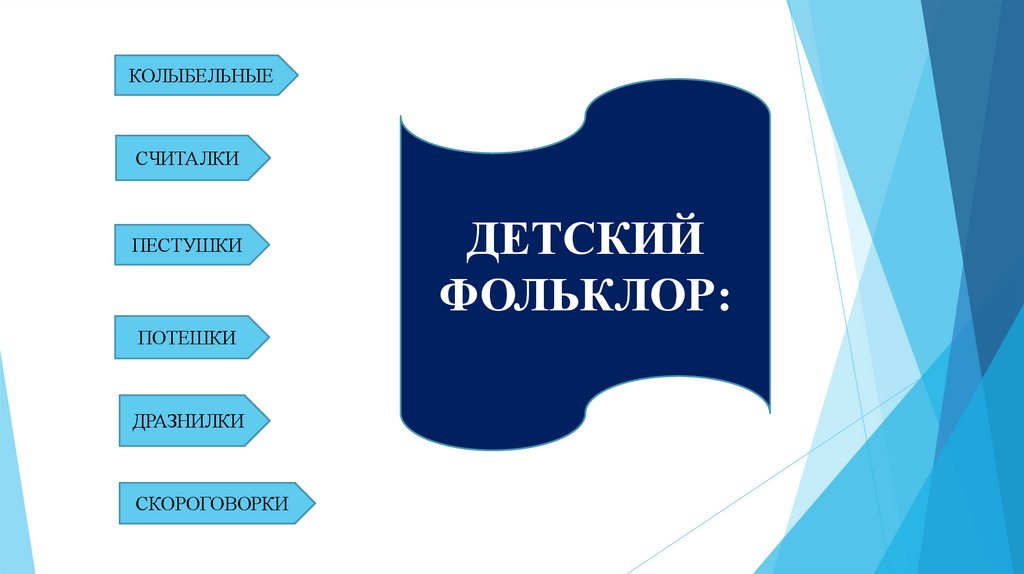 КОЛЫБЕЛЬНЫЕ

СЧИТАЛКИ

ПЕСТУШКИ

ПОТЕШКИ

ДРАЗНИЛКИ

СКОРОГОВОРКИ

ДЕТСКИЙ ФОЛЬКЛОР: